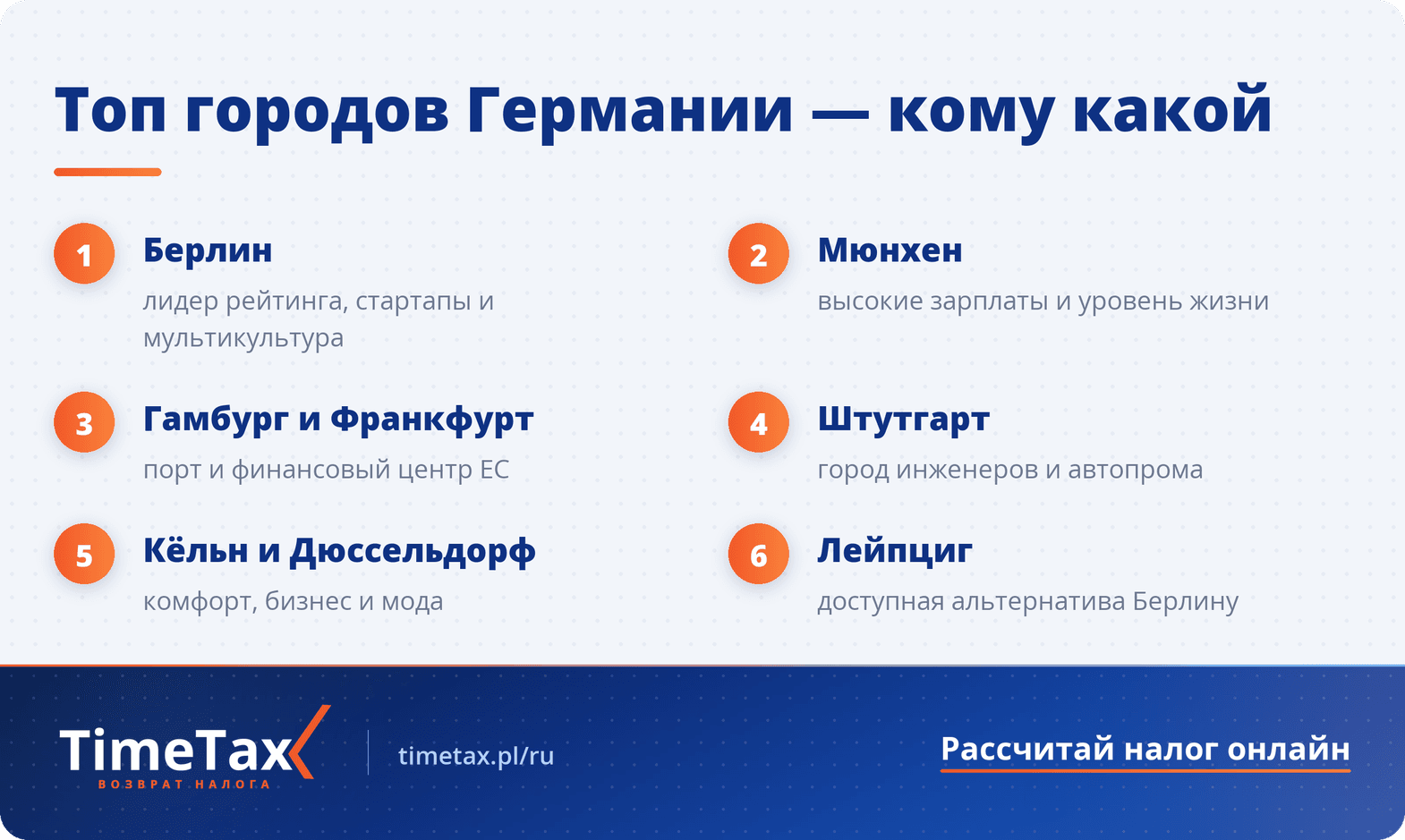 Топ городов Германии — кому какой

1
Берлин
лидер рейтинга, стартапы и мультикультура

2
Мюнхен
высокие зарплаты и уровень жизни

3
Гамбург и Франкфурт
порт и финансовый центр ЕС

4
Штутгарт
город инженеров и автопрома

5
Кёльн и Дюссельдорф
комфорт, бизнес и мода

6
Лейпциг
доступная альтернатива Берлину

TimeTax
ВОЗВРАТ НАЛОГА

timetax.pl/ru

Рассчитай налог онлайн